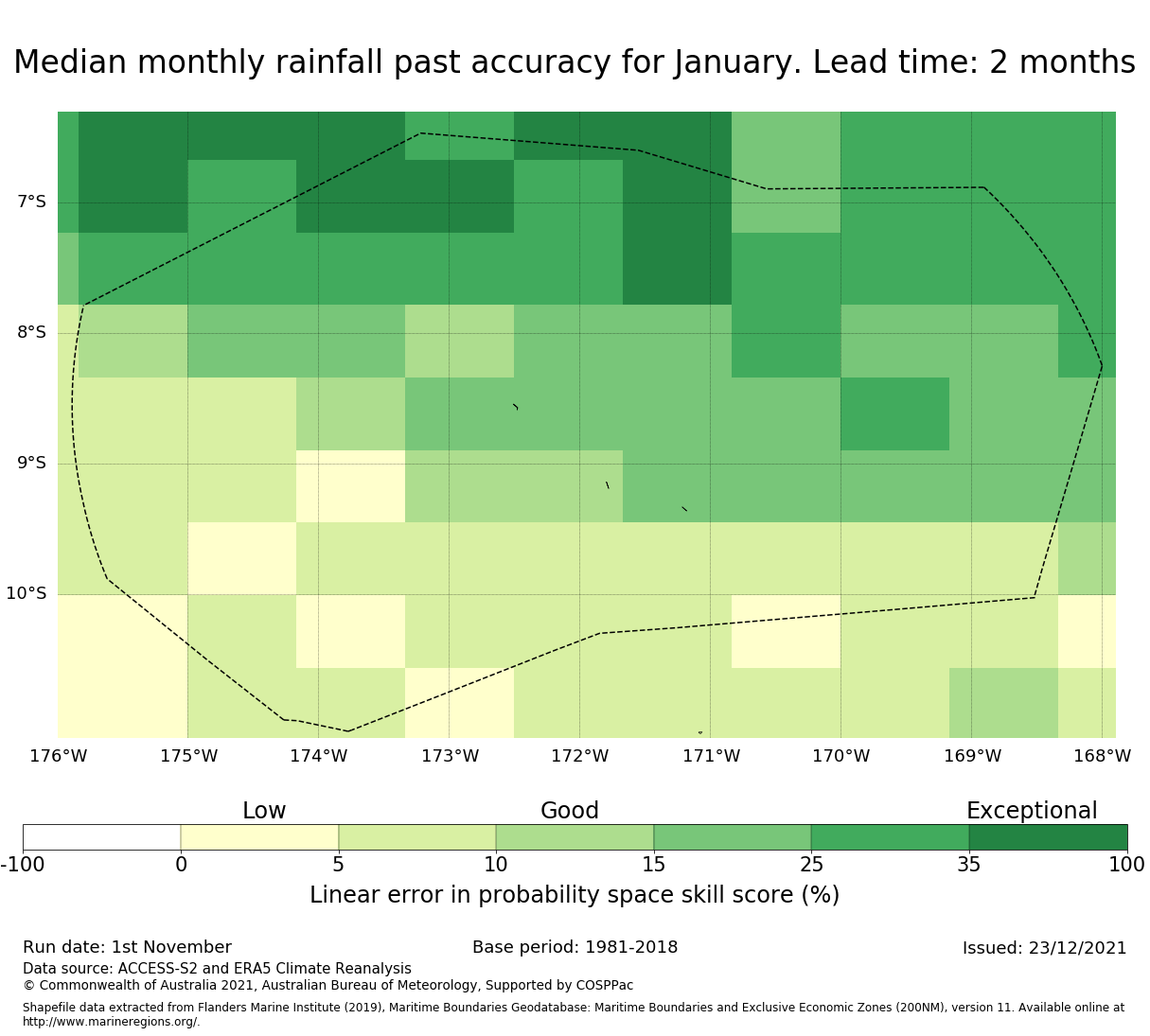 Median monthly rainfall past accuracy for January. Lead time: 2 months

7°S
8°S
9°S
10°S

176°W 175°W 174°W 173°W 172°W 171°W 170°W 169°W 168°W

Low
Good
Exceptional

-100 0 5 10 15 25 35 100

Linear error in probability space skill score (%)

Run date: 1st November
Base period: 1981-2018
Issued: 23/12/2021
Data source: ACCESS-S2 and ERA5 Climate Reanalysis
© Commonwealth of Australia 2021, Australian Bureau of Meteorology, Supported by COSPPac

Shapefile data extracted from Flanders Marine Institute (2019), Maritime Boundaries Geodatabase: Maritime Boundaries and Exclusive Economic Zones (200NM), version 11. Available online at http://www.marineregions.org/.